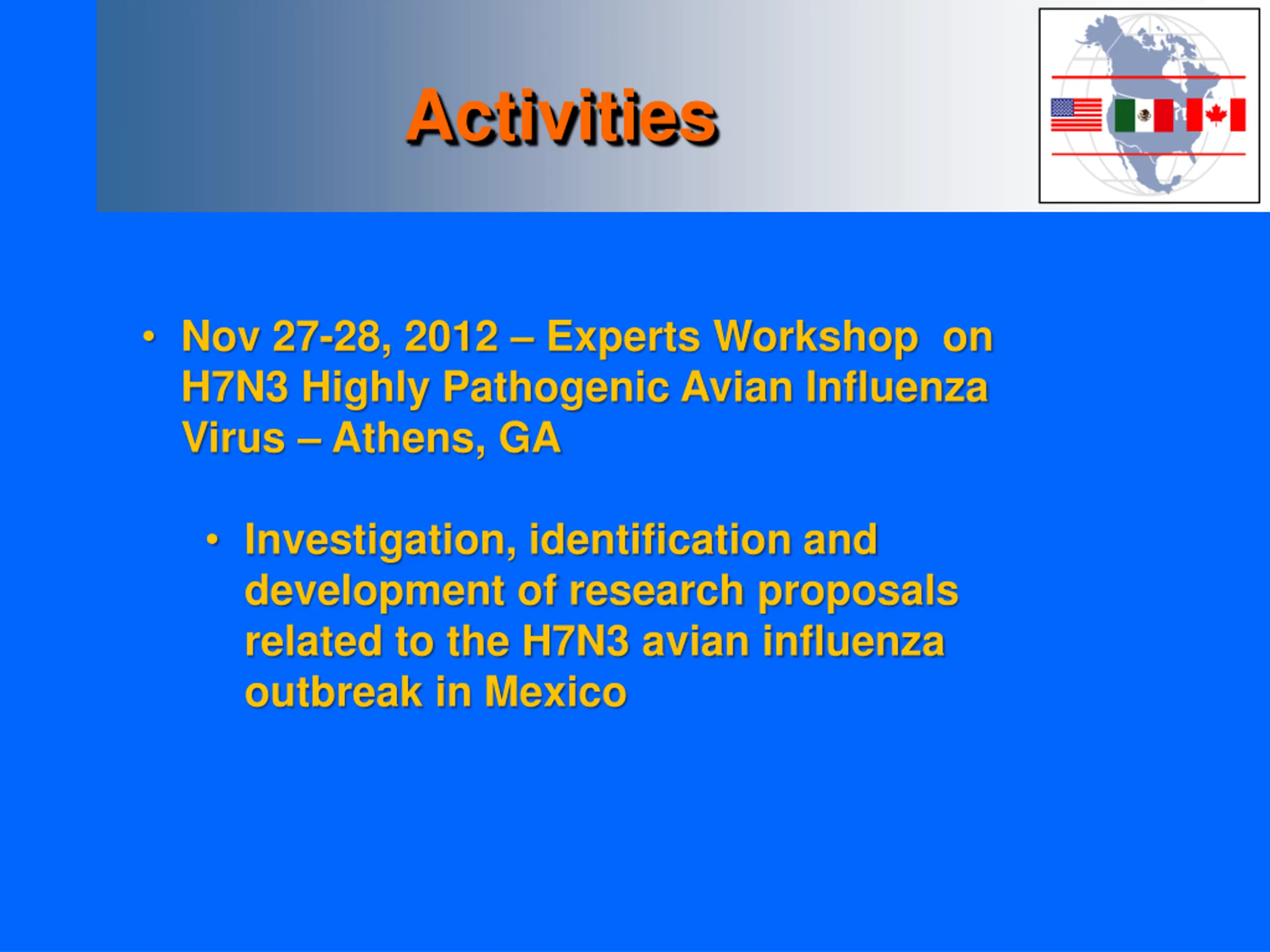 Activities

• Nov 27-28, 2012 – Experts Workshop on H7N3 Highly Pathogenic Avian Influenza Virus – Athens, GA

• Investigation, identification and development of research proposals related to the H7N3 avian influenza outbreak in Mexico